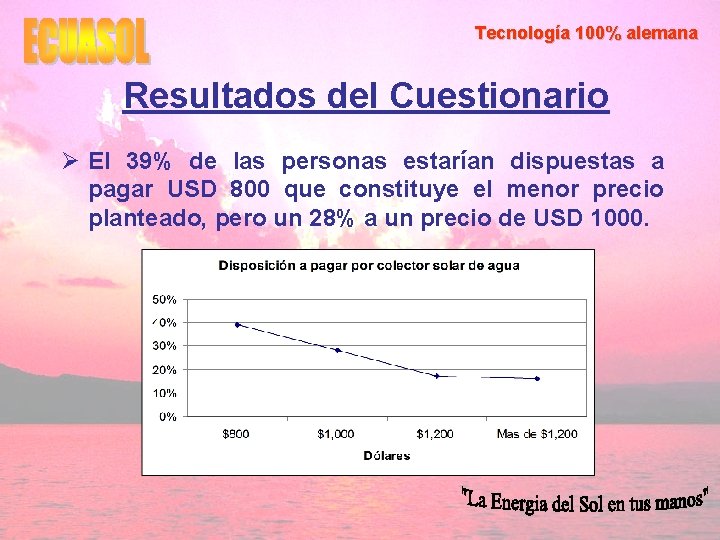 ECUASOL

Tecnología 100% alemana

Resultados del Cuestionario

➢ El 39% de las personas estarían dispuestas a pagar USD 800 que constituye el menor precio planteado, pero un 28% a un precio de USD 1000.

Disposición a pagar por colector solar de agua

50%
40%
30%
20%
10%
0%

$800
$1,000
$1,200
Mas de $1,200

Dólares

"La Energia del Sol en tus manos"